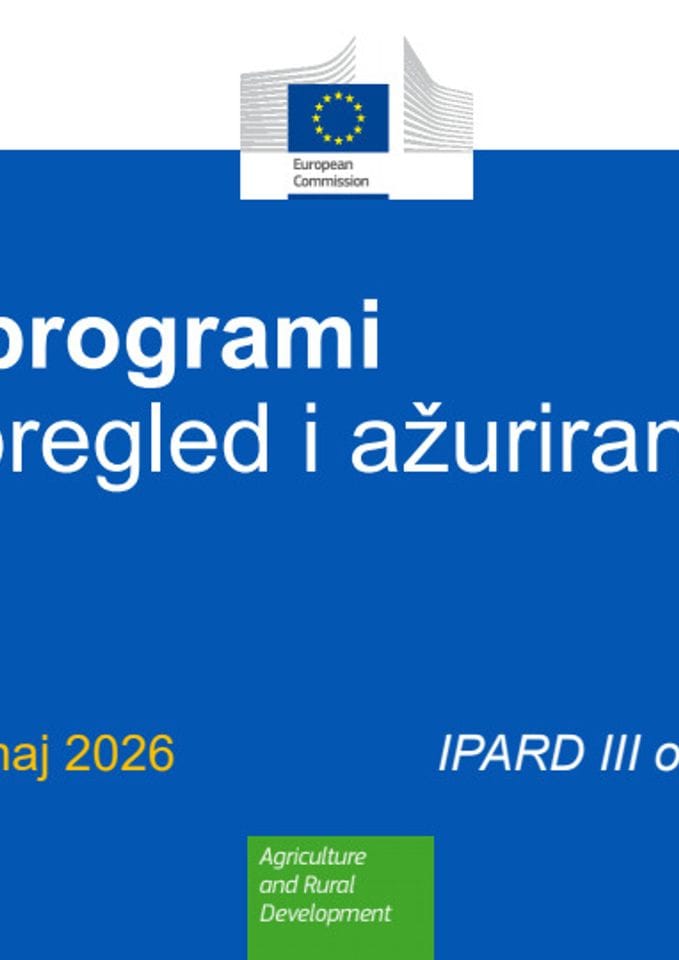 European Commission

programi
pregled i ažuriran

maj 2026

IPARD III o

Agriculture and Rural Development